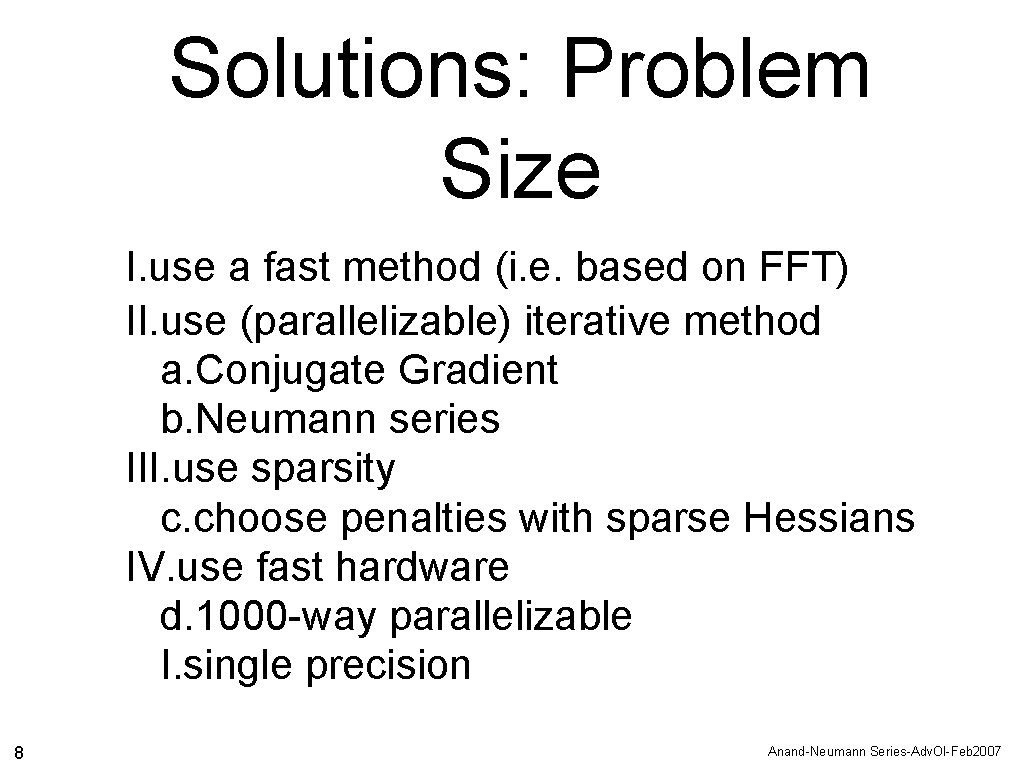 Solutions: Problem Size

I.use a fast method (i.e. based on FFT)
II.use (parallelizable) iterative method
a.Conjugate Gradient
b.Neumann series
III.use sparsity
c.choose penalties with sparse Hessians
IV.use fast hardware
d.1000-way parallelizable
I.single precision

8

Anand-Neumann Series-AdvOI-Feb2007